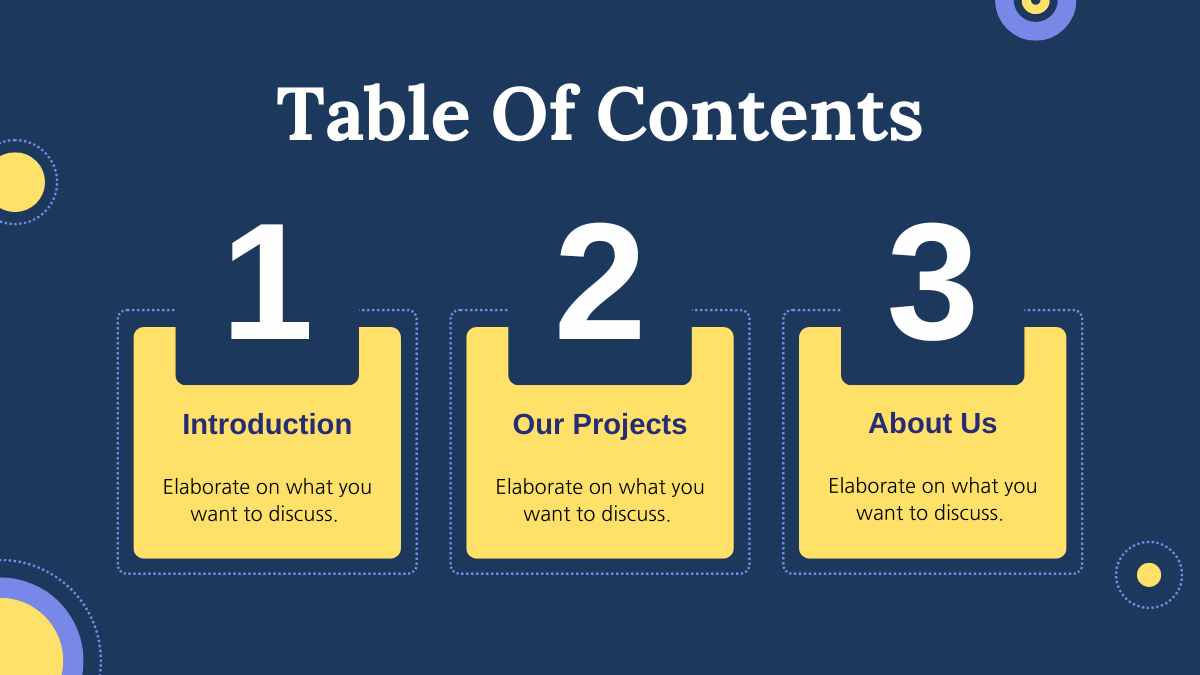 Table Of Contents

1

Introduction

Elaborate on what you want to discuss.

2

Our Projects

Elaborate on what you want to discuss.

3

About Us

Elaborate on what you want to discuss.